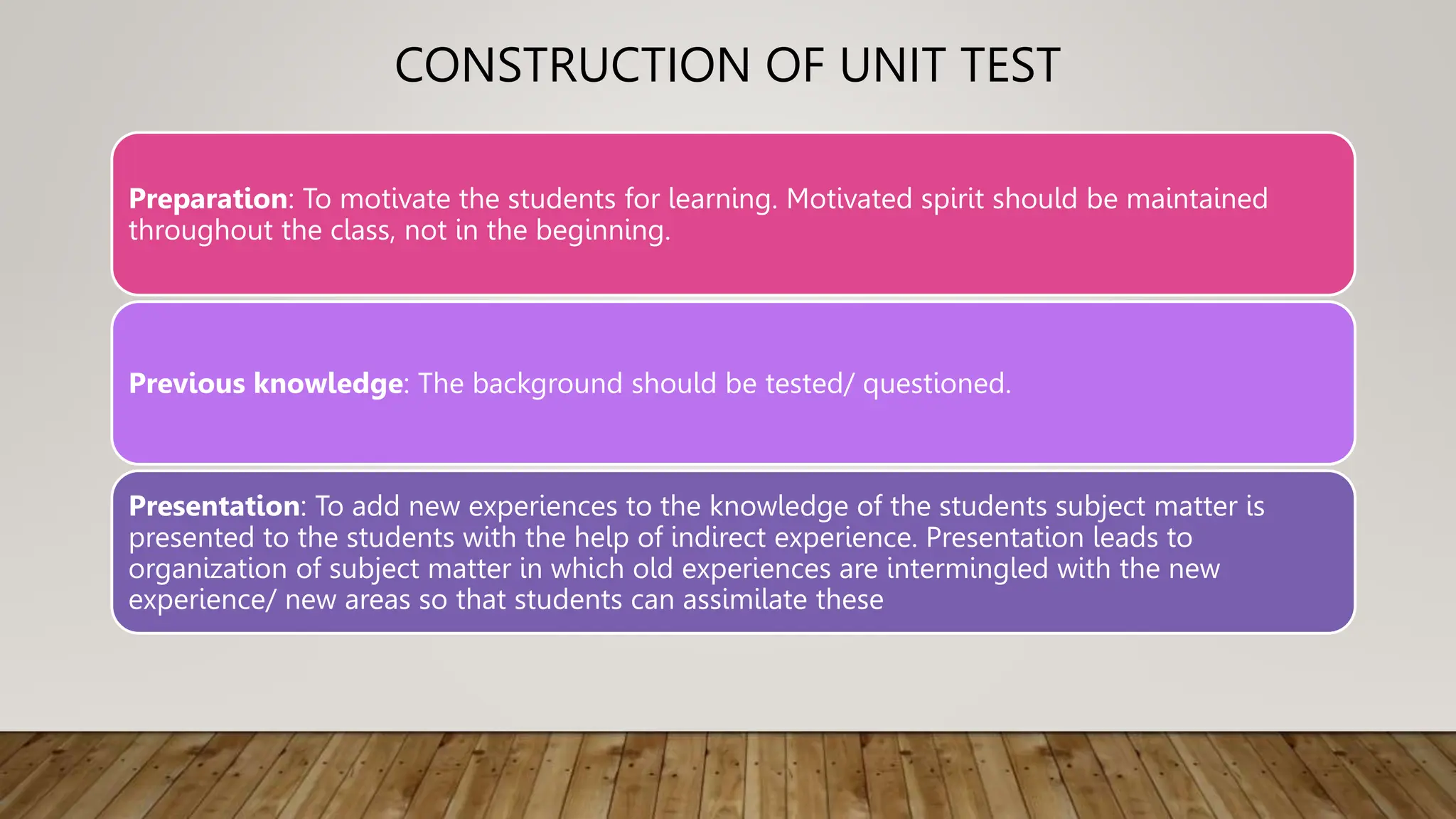 CONSTRUCTION OF UNIT TEST

Preparation: To motivate the students for learning. Motivated spirit should be maintained throughout the class, not in the beginning.

Previous knowledge: The background should be tested/ questioned.

Presentation: To add new experiences to the knowledge of the students subject matter is presented to the students with the help of indirect experience. Presentation leads to organization of subject matter in which old experiences are intermingled with the new experience/ new areas so that students can assimilate these